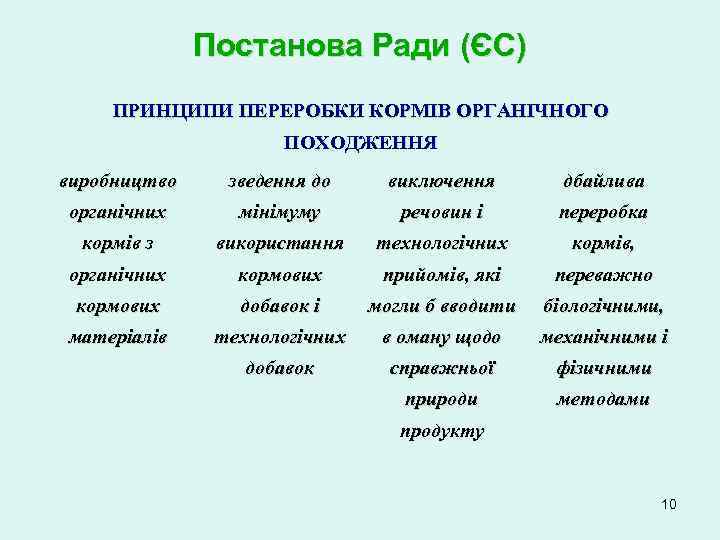 Постанова Ради (ЄС)

ПРИНЦИПИ ПЕРЕРОБКИ КОРМІВ ОРГАНІЧНОГО ПОХОДЖЕННЯ

виробництво органічних кормів з органічних кормових матеріалів

зведення до мінімуму використання кормових добавок і технологічних добавок

виключення речовин і технологічних прийомів, які могли б вводити в оману щодо справжньої природи продукту

дбайлива переробка кормів, переважно біологічними, механічними і фізичними методами

10